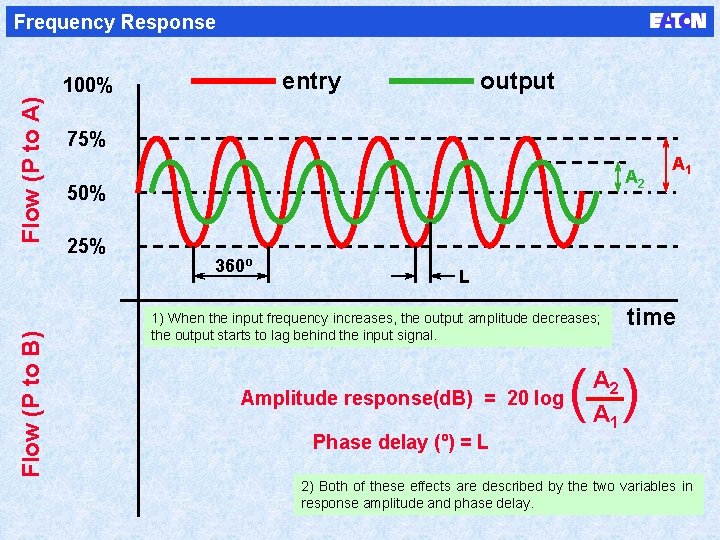 Frequency Response

EATON

entry
output

Flow (P to A)

100%
75%
50%
25%

$A_1$
$A_2$

$360^o$
L

time

1) When the input frequency increases, the output amplitude decreases; the output starts to lag behind the input signal.

Flow (P to B)

Amplitude response(dB) = 20 log $\left(\frac{A_2}{A_1}\right)$

Phase delay (º) = L

2) Both of these effects are described by the two variables in response amplitude and phase delay.